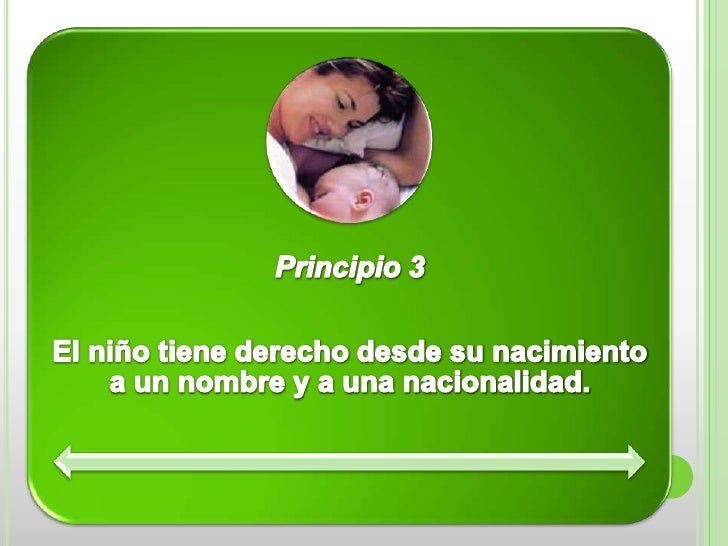 Principio 3

El niño tiene derecho desde su nacimiento a un nombre y a una nacionalidad.